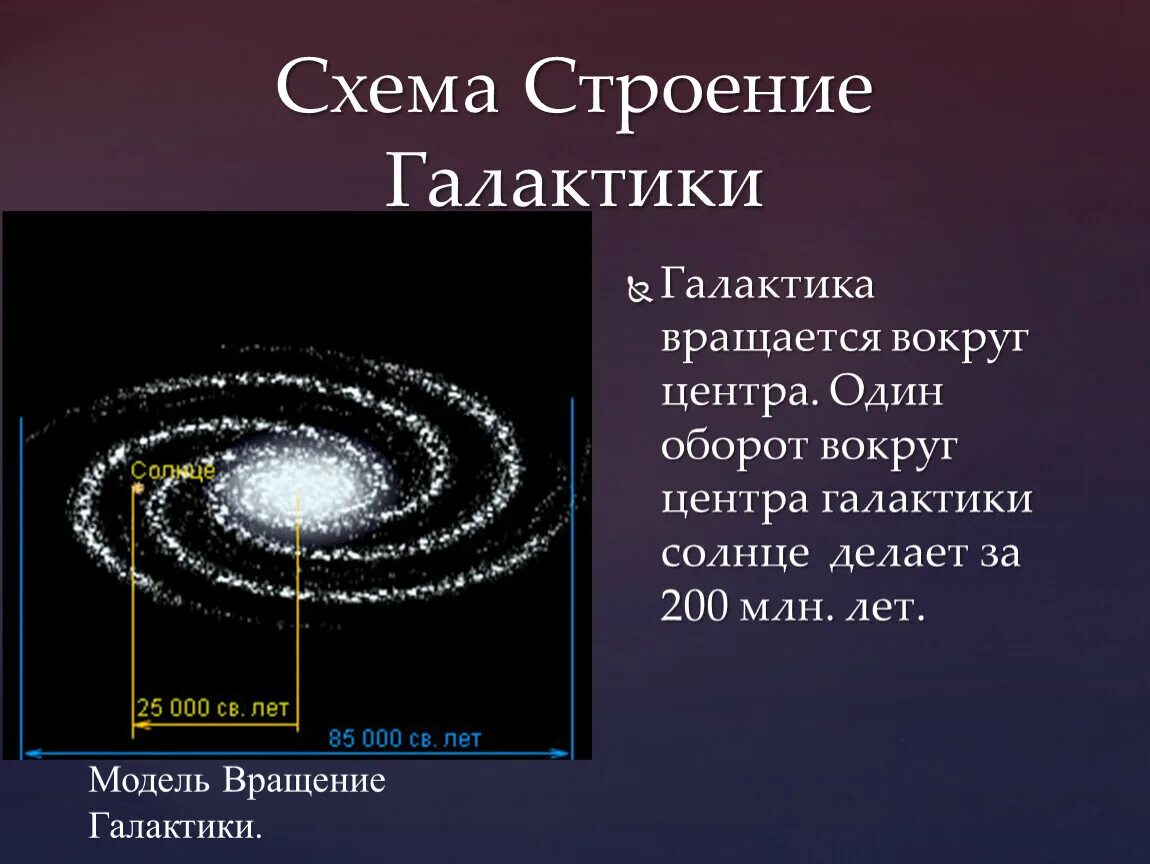 Схема Строение Галактики

Солнце

25 000 св. лет

85 000 св. лет

Модель Вращение Галактики.

Галактика вращается вокруг центра. Один оборот вокруг центра галактики солнце делает за 200 млн. лет.